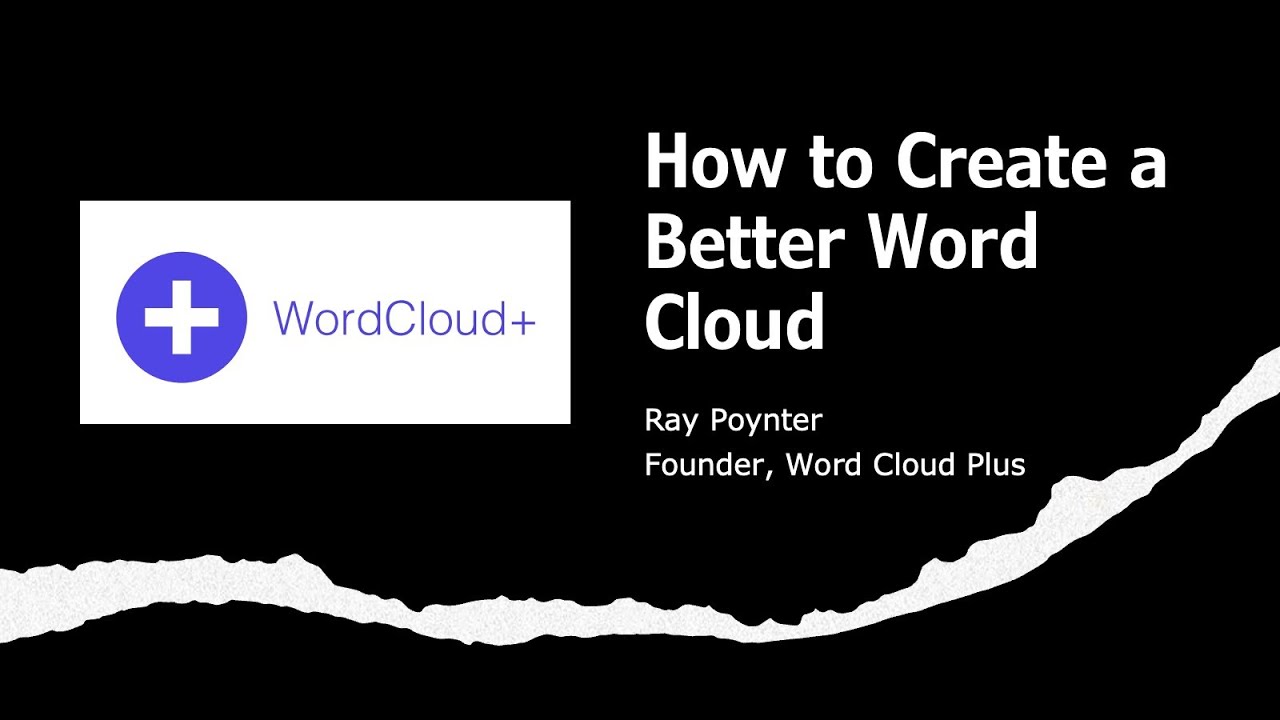 WordCloud+

How to Create a Better Word Cloud

Ray Poynter
Founder, Word Cloud Plus